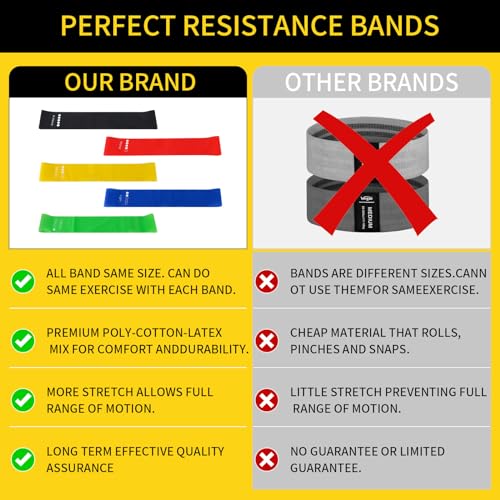 PERFECT RESISTANCE BANDS

OUR BRAND

ALL BAND SAME SIZE. CAN DO SAME EXERCISE WITH EACH BAND.

PREMIUM POLY-COTTON-LATEX MIX FOR COMFORT ANDDURABILITY.

MORE STRETCH ALLOWS FULL RANGE OF MOTION.

LONG TERM EFFECTIVE QUALITY ASSURANCE

OTHER BRANDS

MEDIUM

BANDS ARE DIFFERENT SIZES.CANNOT USE THEMFOR SAMEEXERCISE.

CHEAP MATERIAL THAT ROLLS, PINCHES AND SNAPS.

LITTLE STRETCH PREVENTING FULL RANGE OF MOTION.

NO GUARANTEE OR LIMITED GUARANTEE.